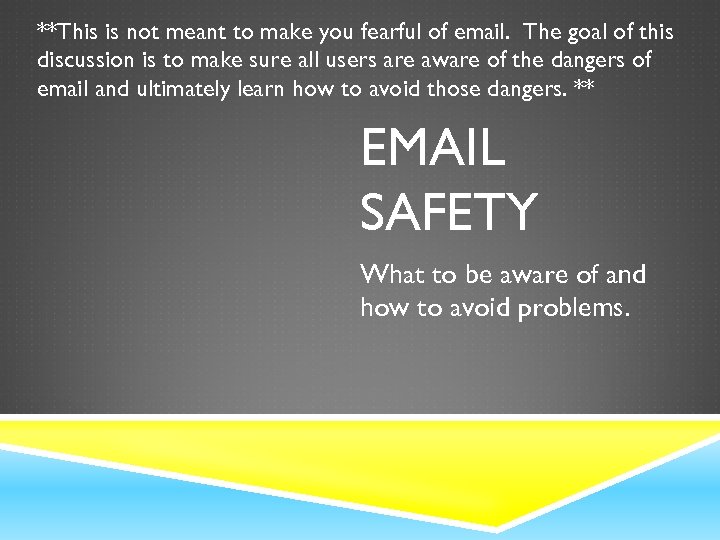 **This is not meant to make you fearful of email. The goal of this discussion is to make sure all users are aware of the dangers of email and ultimately learn how to avoid those dangers. **

EMAIL SAFETY

What to be aware of and how to avoid problems.